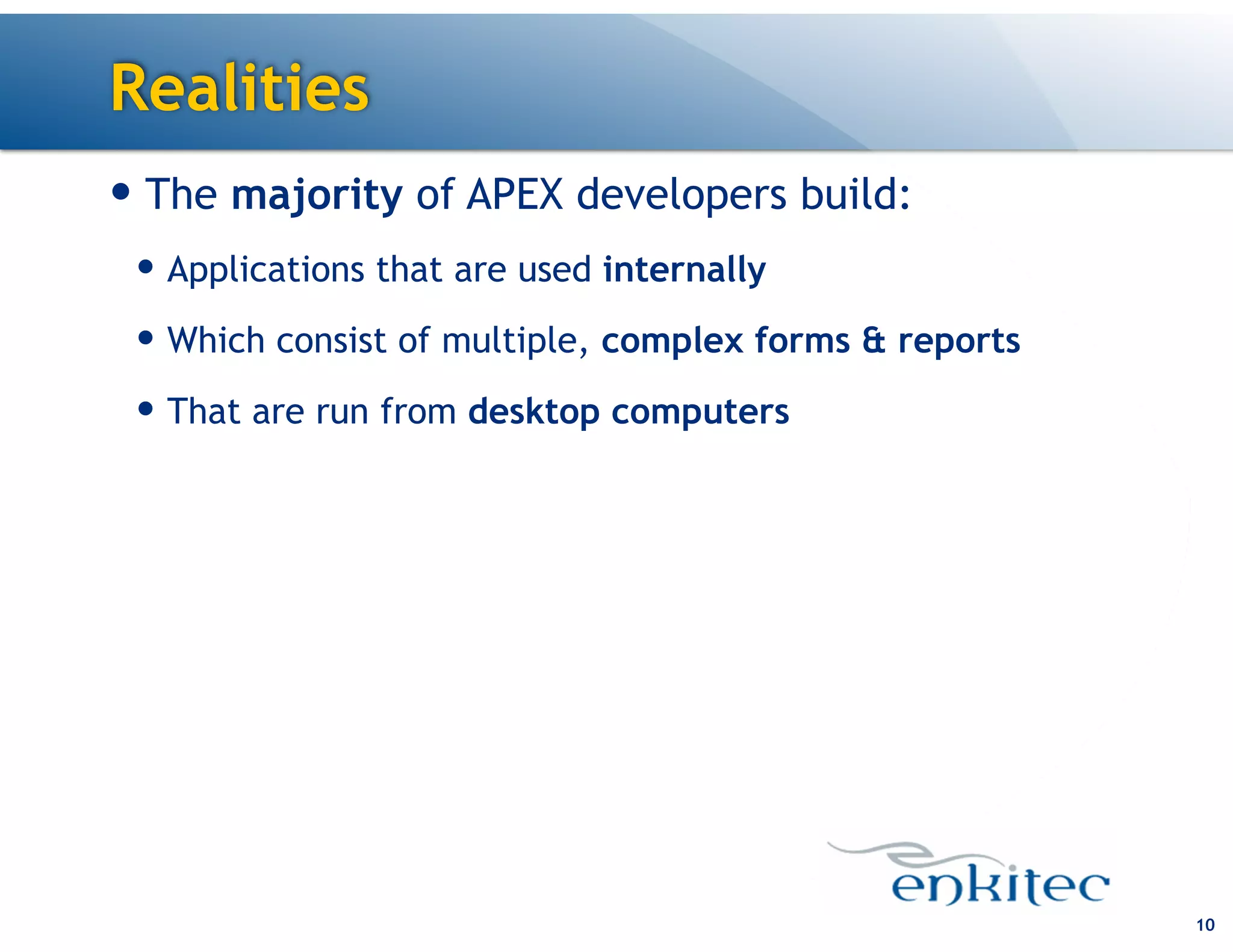 Realities

• The majority of APEX developers build:

• Applications that are used internally

• Which consist of multiple, complex forms & reports

• That are run from desktop computers

enkitec

10